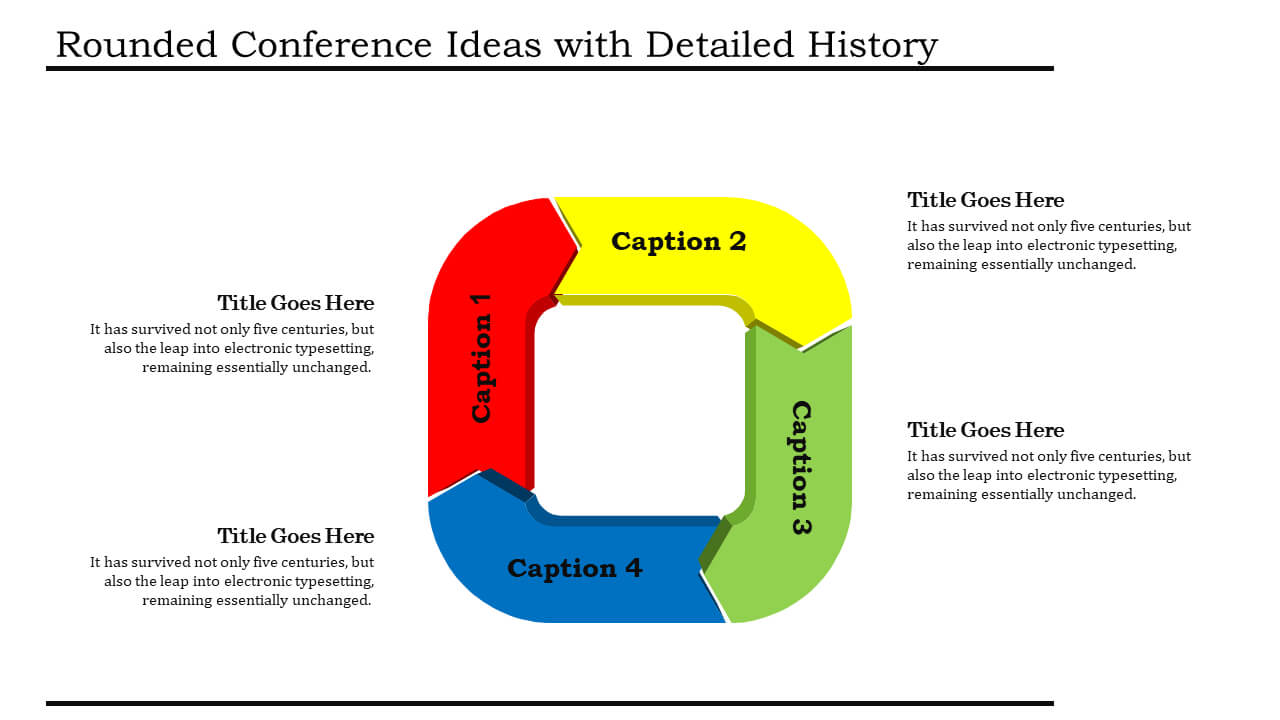 Rounded Conference Ideas with Detailed History

Title Goes Here
It has survived not only five centuries, but also the leap into electronic typesetting, remaining essentially unchanged.

Title Goes Here
It has survived not only five centuries, but also the leap into electronic typesetting, remaining essentially unchanged.

Caption 1

Caption 2

Caption 3

Caption 4

Title Goes Here
It has survived not only five centuries, but also the leap into electronic typesetting, remaining essentially unchanged.

Title Goes Here
It has survived not only five centuries, but also the leap into electronic typesetting, remaining essentially unchanged.